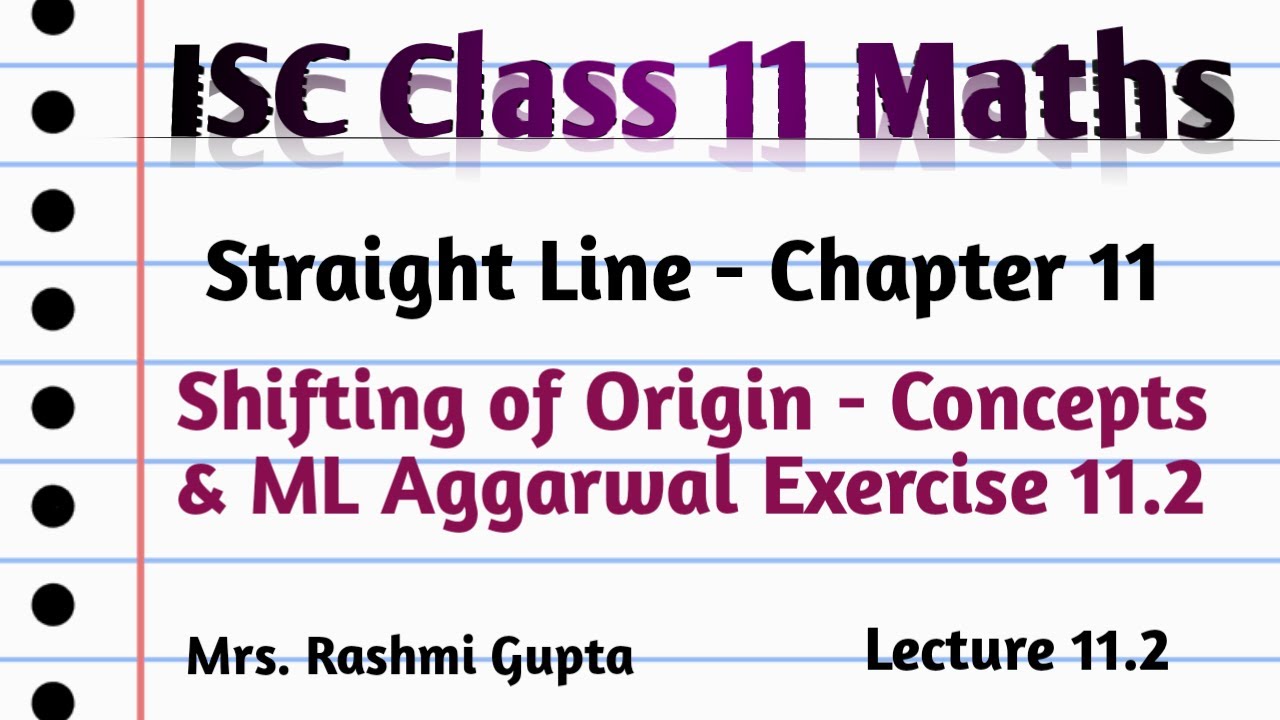 ISC Class 11 Maths

Straight Line - Chapter 11

Shifting of Origin - Concepts & ML Aggarwal Exercise 11.2

Mrs. Rashmi Gupta

Lecture 11.2